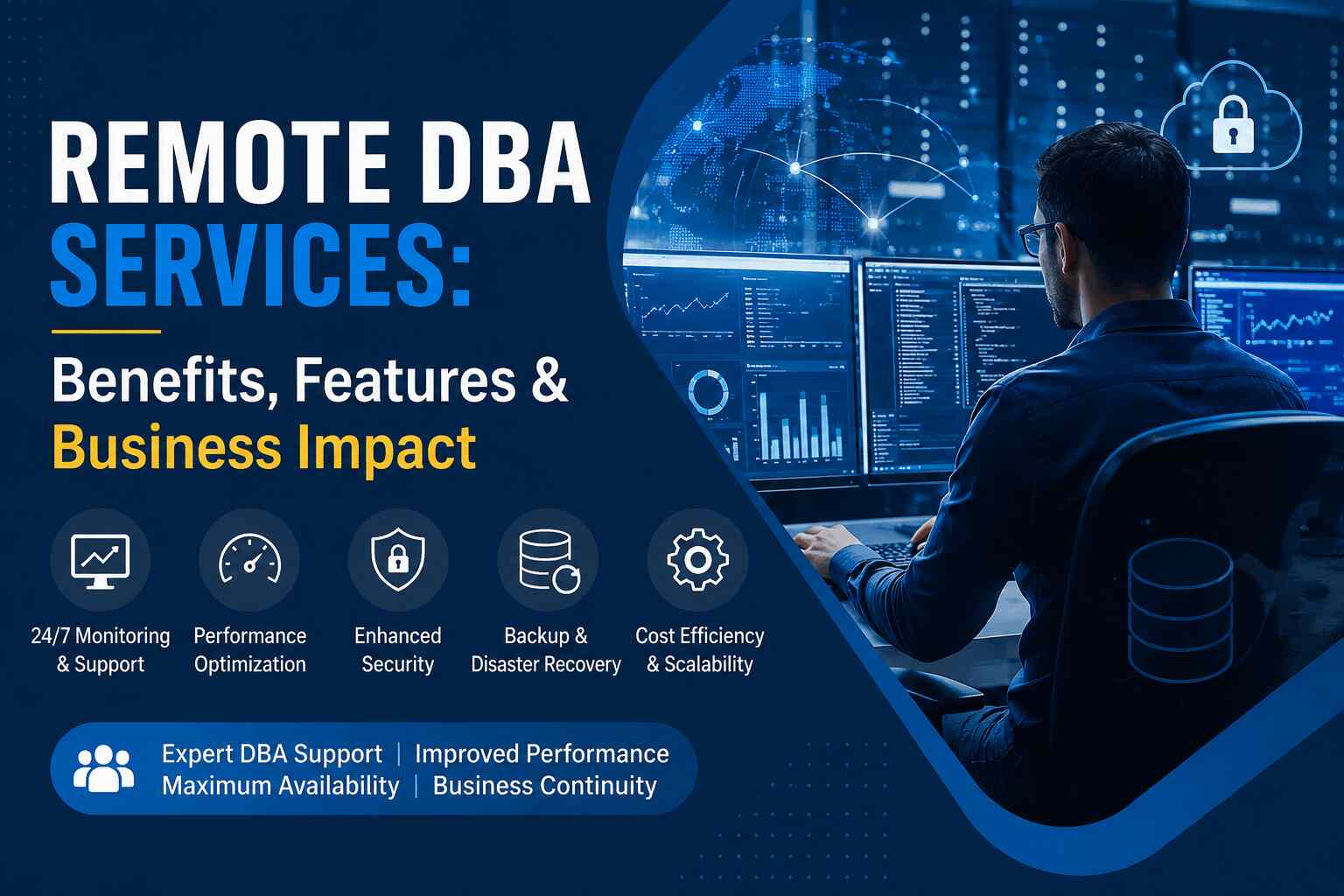 REMOTE DBA SERVICES:

Benefits, Features & Business Impact

24/7 Monitoring & Support

Performance Optimization

Enhanced Security

Backup & Disaster Recovery

Cost Efficiency & Scalability

Expert DBA Support | Improved Performance
Maximum Availability | Business Continuity